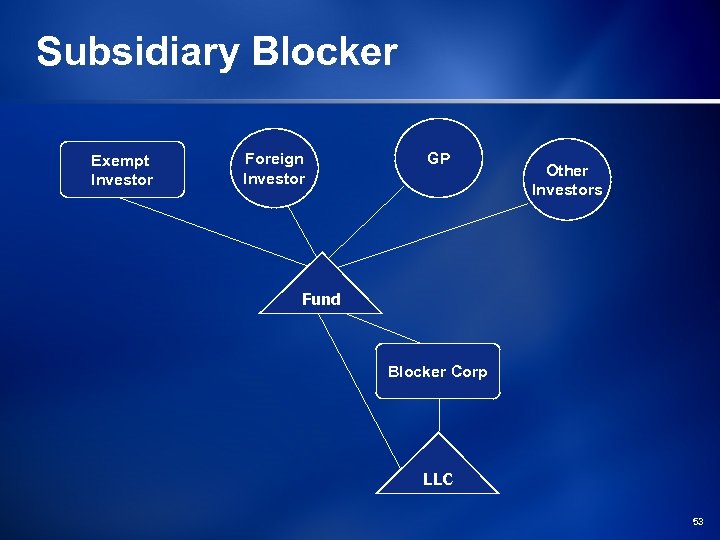 Subsidiary Blocker

Exempt Investor

Foreign Investor

GP

Other Investors

Fund

Blocker Corp

LLC

53